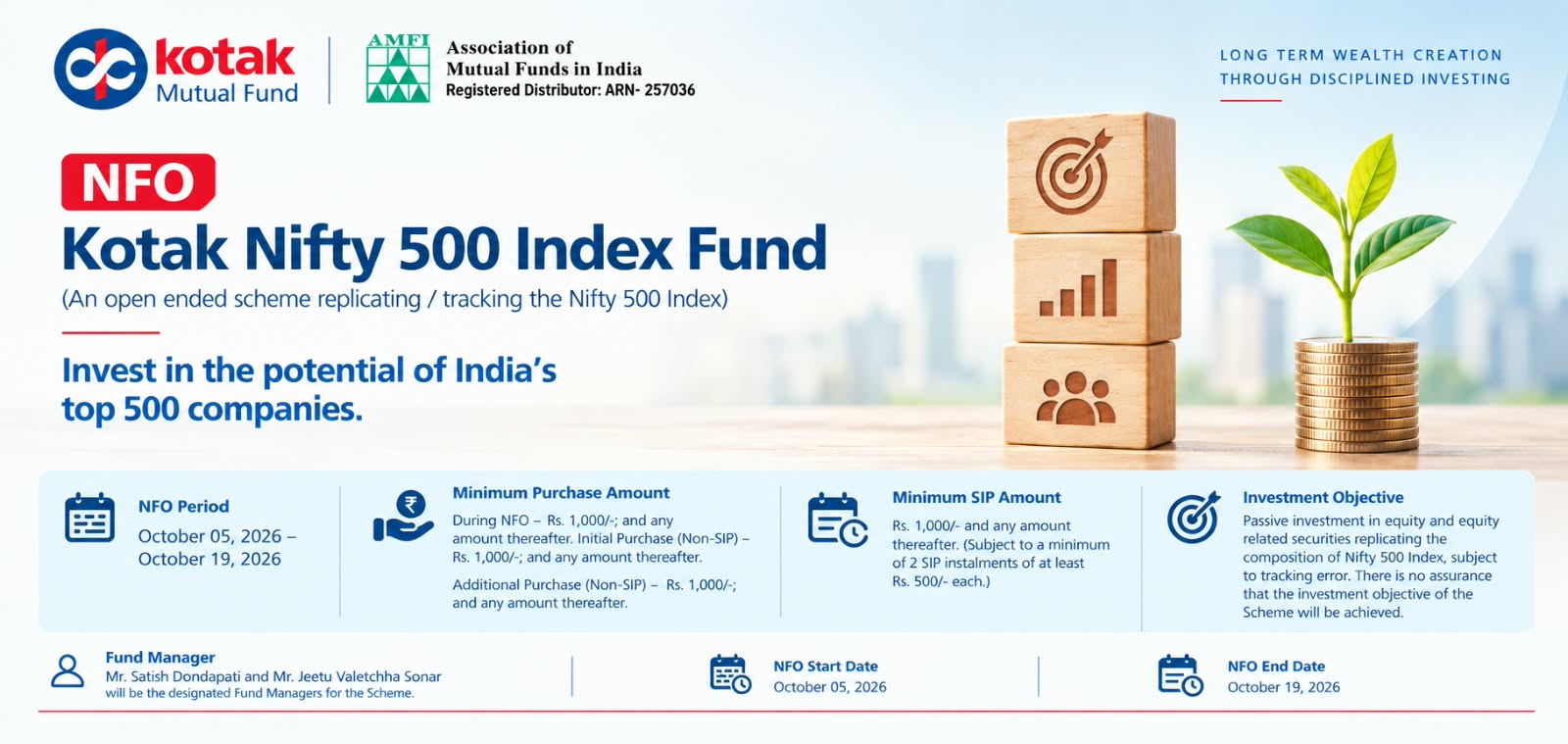 kotak
Mutual Fund

AMFI
Association of
Mutual Funds in India
Registered Distributor: ARN- 257036

LONG TERM WEALTH CREATION
THROUGH DISCIPLINED INVESTING

NFO

Kotak Nifty 500 Index Fund

(An open ended scheme replicating / tracking the Nifty 500 Index)

Invest in the potential of India's top 500 companies.

NFO Period
October 05, 2026 – October 19, 2026

Minimum Purchase Amount
During NFO – Rs. 1,000/-; and any amount thereafter. Initial Purchase (Non-SIP) – Rs. 1,000/-; and any amount thereafter.

Additional Purchase (Non-SIP) – Rs. 1,000/-; and any amount thereafter.

Minimum SIP Amount
Rs. 1,000/- and any amount thereafter. (Subject to a minimum of 2 SIP instalments of at least Rs. 500/- each.)

Investment Objective
Passive investment in equity and equity related securities replicating the composition of Nifty 500 Index, subject to tracking error. There is no assurance that the investment objective of the Scheme will be achieved.

Fund Manager
Mr. Satish Dondapati and Mr. Jeetu Valetchha Sonar will be the designated Fund Managers for the Scheme.

NFO Start Date
October 05, 2026

NFO End Date
October 19, 2026